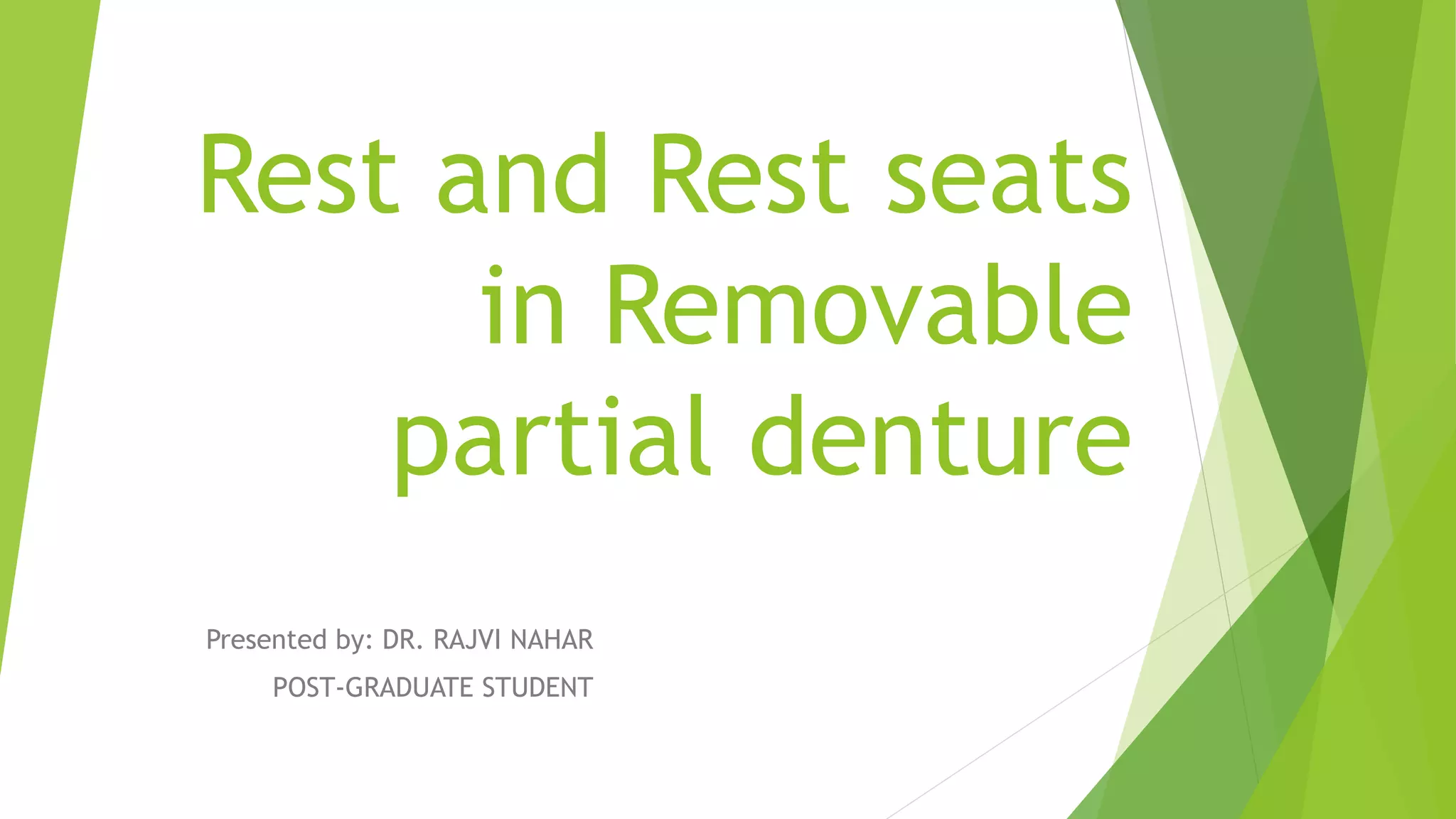 Rest and Rest seats in Removable partial denture

Presented by: DR. RAJVI NAHAR
POST-GRADUATE STUDENT